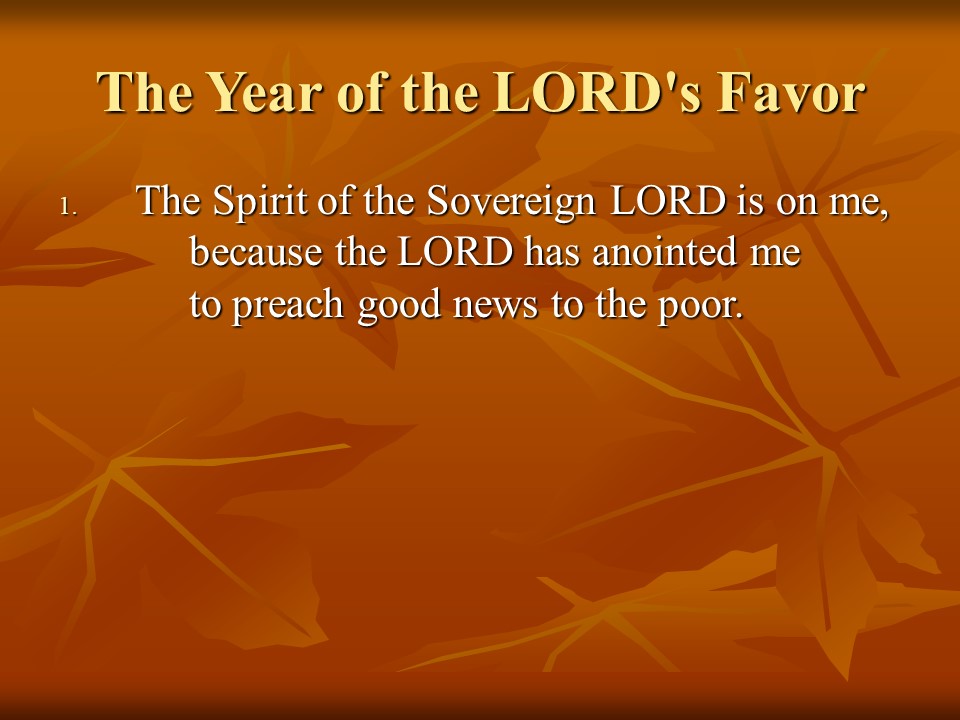 The Year of the LORD's Favor

1. The Spirit of the Sovereign LORD is on me,
because the LORD has anointed me
to preach good news to the poor.